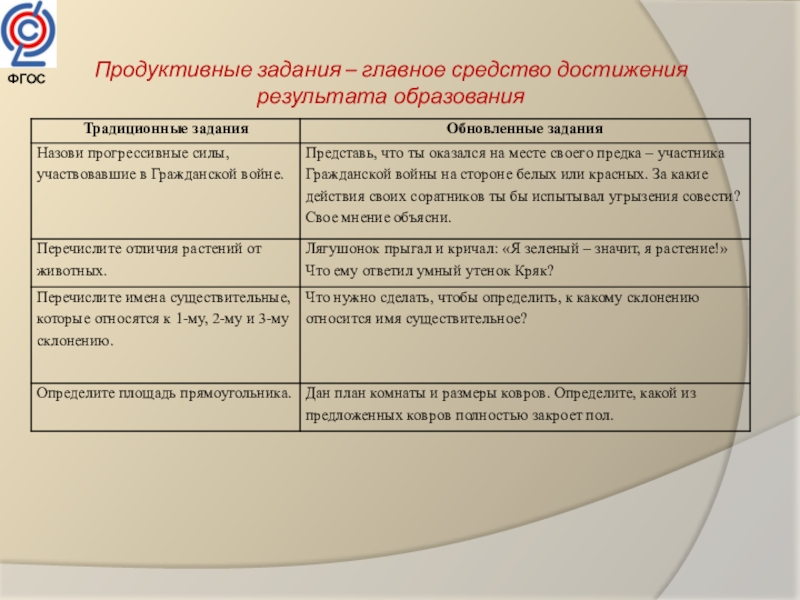 ФГОС

Продуктивные задания – главное средство достижения результата образования

| Традиционные задания | Обновленные задания |
|---|---|
| Назови прогрессивные силы, участвовавшие в Гражданской войне. | Представь, что ты оказался на месте своего предка – участника Гражданской войны на стороне белых или красных. За какие действия своих соратников ты бы испытывал угрызения совести? Свое мнение объясни. |
| Перечислите отличия растений от животных. | Лягушонок прыгал и кричал: «Я зеленый – значит, я растение!» Что ему ответил умный утенок Кряк? |
| Перечислите имена существительные, которые относятся к 1-му, 2-му и 3-му склонению. | Что нужно сделать, чтобы определить, к какому склонению относится имя существительное? |
| Определите площадь прямоугольника. | Дан план комнаты и размеры ковров. Определите, какой из предложенных ковров полностью закроет пол. |